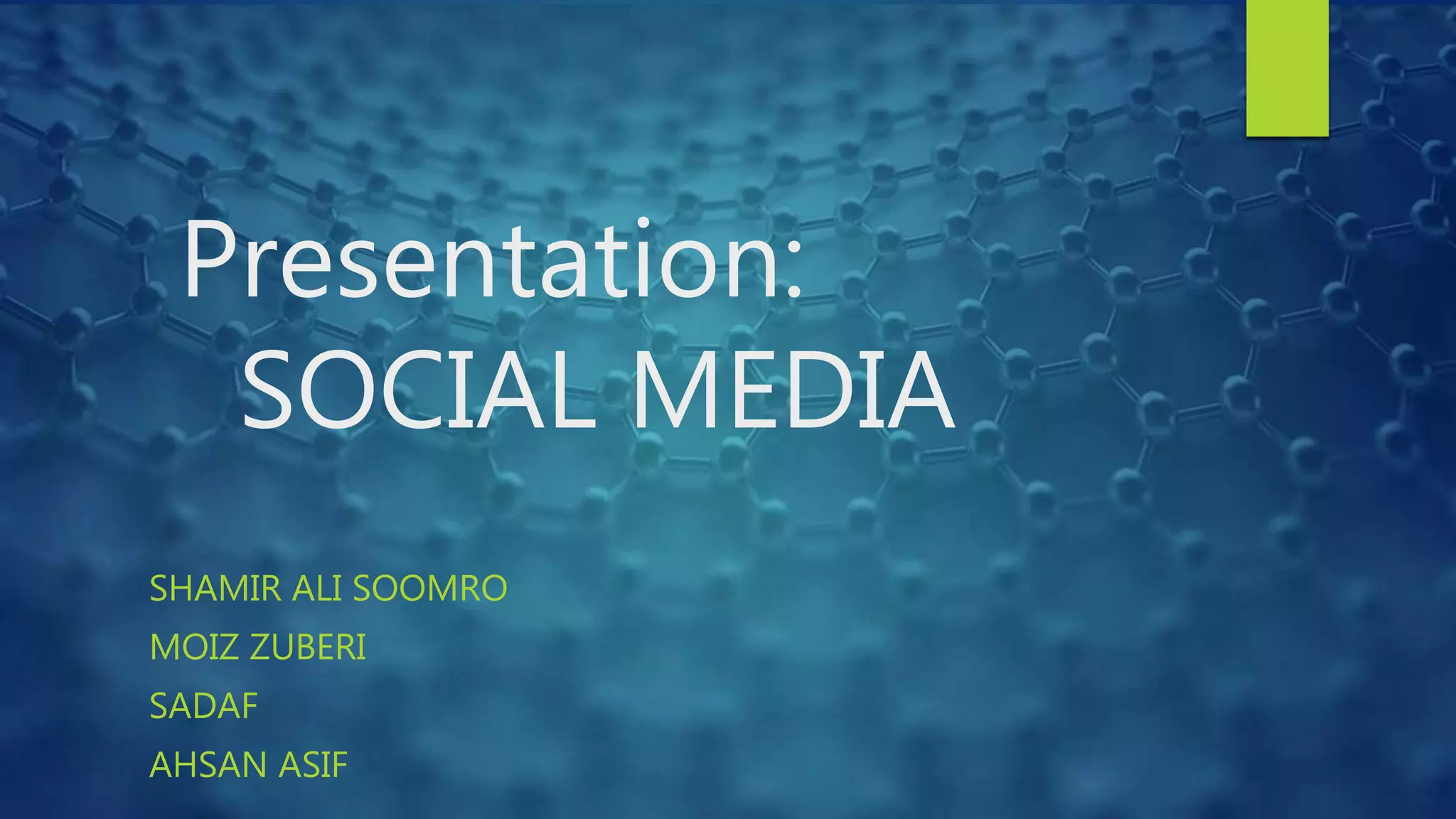 Presentation:
SOCIAL MEDIA

SHAMIR ALI SOOMRO

MOIZ ZUBERI

SADAF

AHSAN ASIF